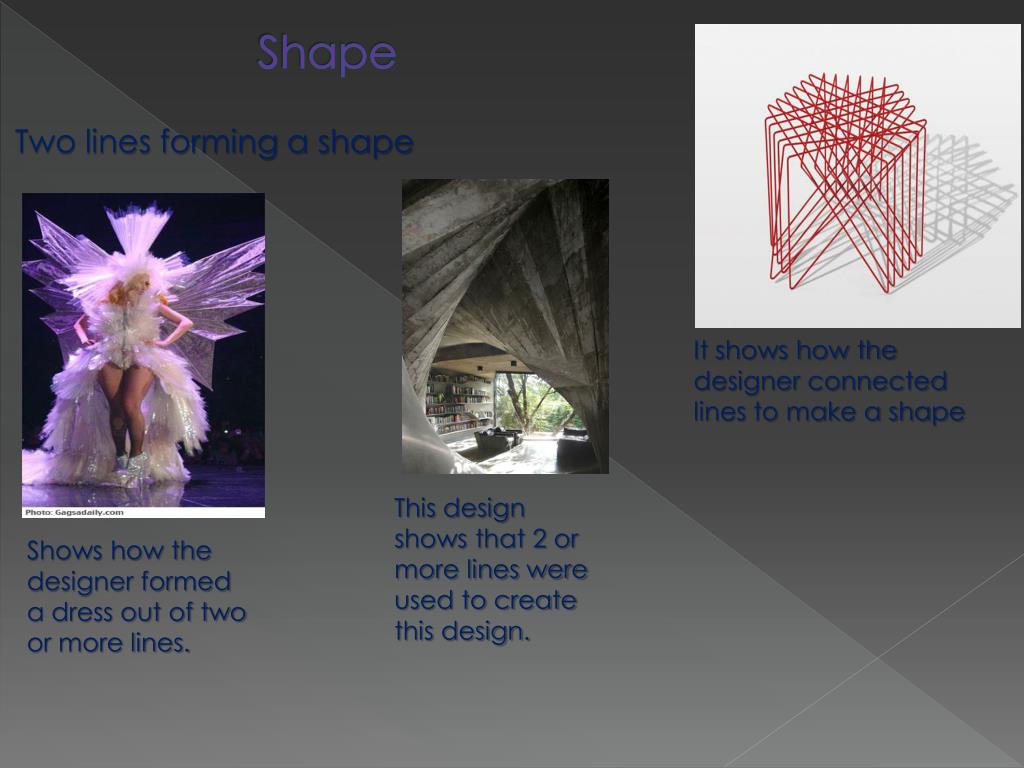 Shape

Two lines forming a shape

Photo: Gagsadaily.com

Shows how the designer formed a dress out of two or more lines.

This design shows that 2 or more lines were used to create this design.

It shows how the designer connected lines to make a shape